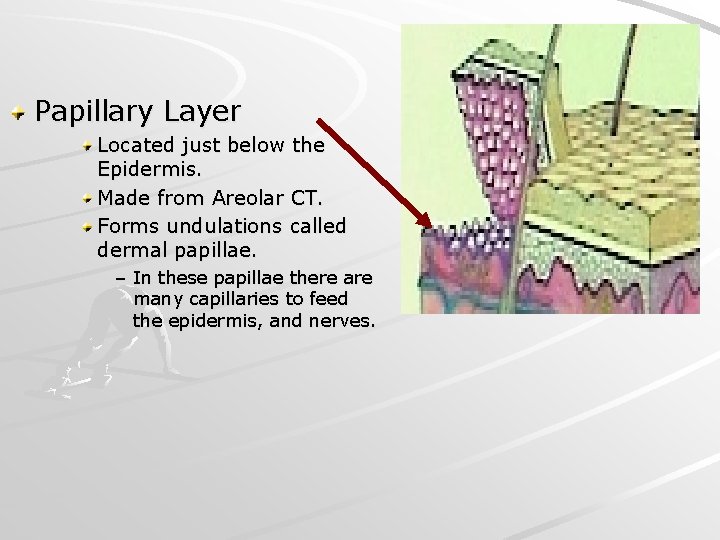 Papillary Layer

Located just below the Epidermis.

Made from Areolar CT.

Forms undulations called dermal papillae.

– In these papillae there are many capillaries to feed the epidermis, and nerves.